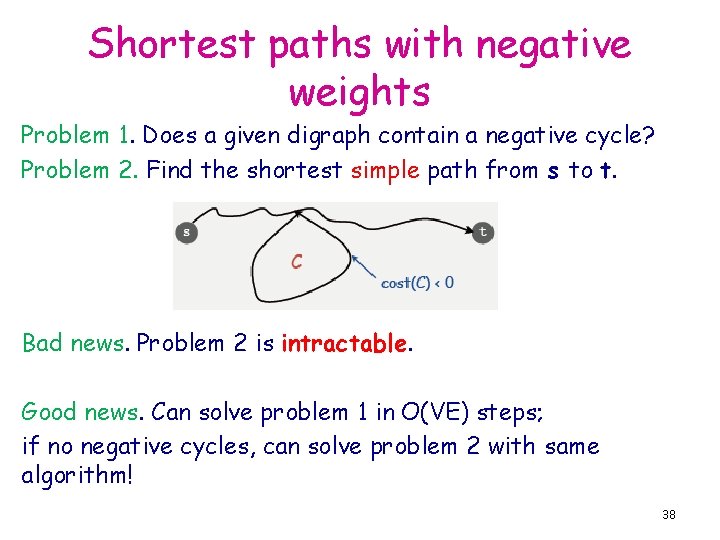 Shortest paths with negative weights

Problem 1. Does a given digraph contain a negative cycle?

Problem 2. Find the shortest simple path from s to t.

s

t

C

cost(C) < 0

Bad news. Problem 2 is intractable.

Good news. Can solve problem 1 in O(VE) steps; if no negative cycles, can solve problem 2 with same algorithm!

38